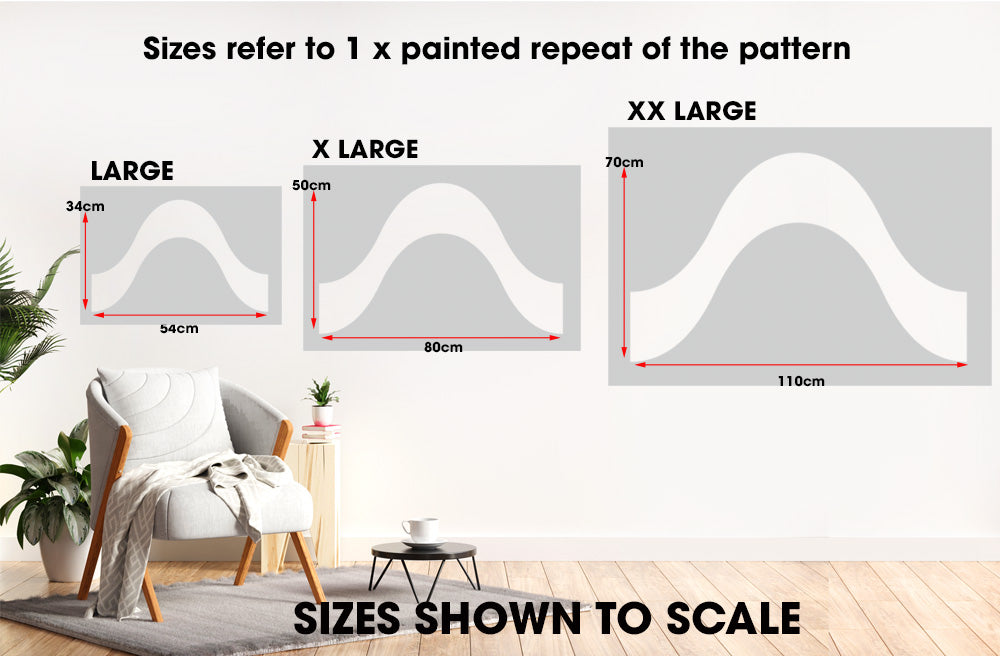 Sizes refer to 1 x painted repeat of the pattern

LARGE
34cm
54cm

X LARGE
50cm
80cm

XX LARGE
70cm
110cm

SIZES SHOWN TO SCALE